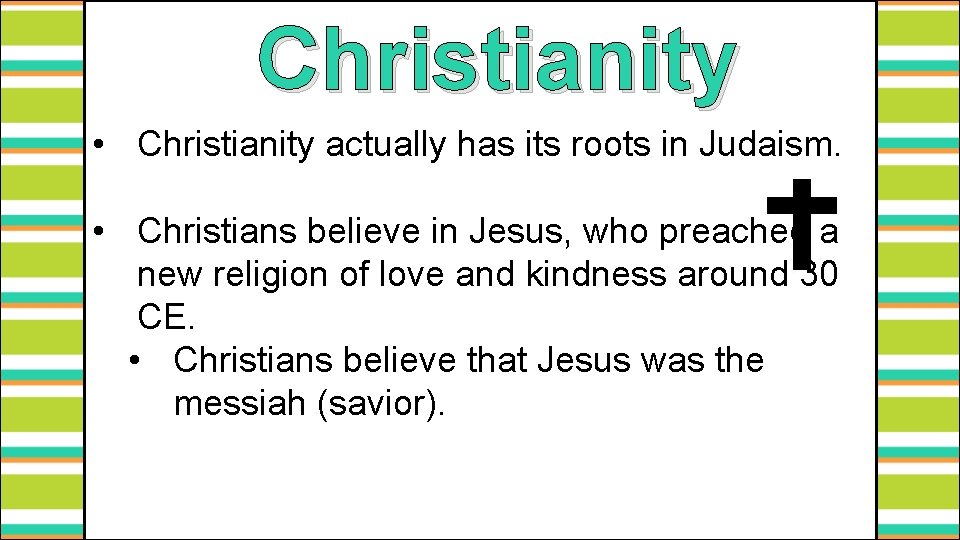 Christianity

• Christianity actually has its roots in Judaism.

• Christians believe in Jesus, who preached a new religion of love and kindness around 30 CE.
 • Christians believe that Jesus was the messiah (savior).